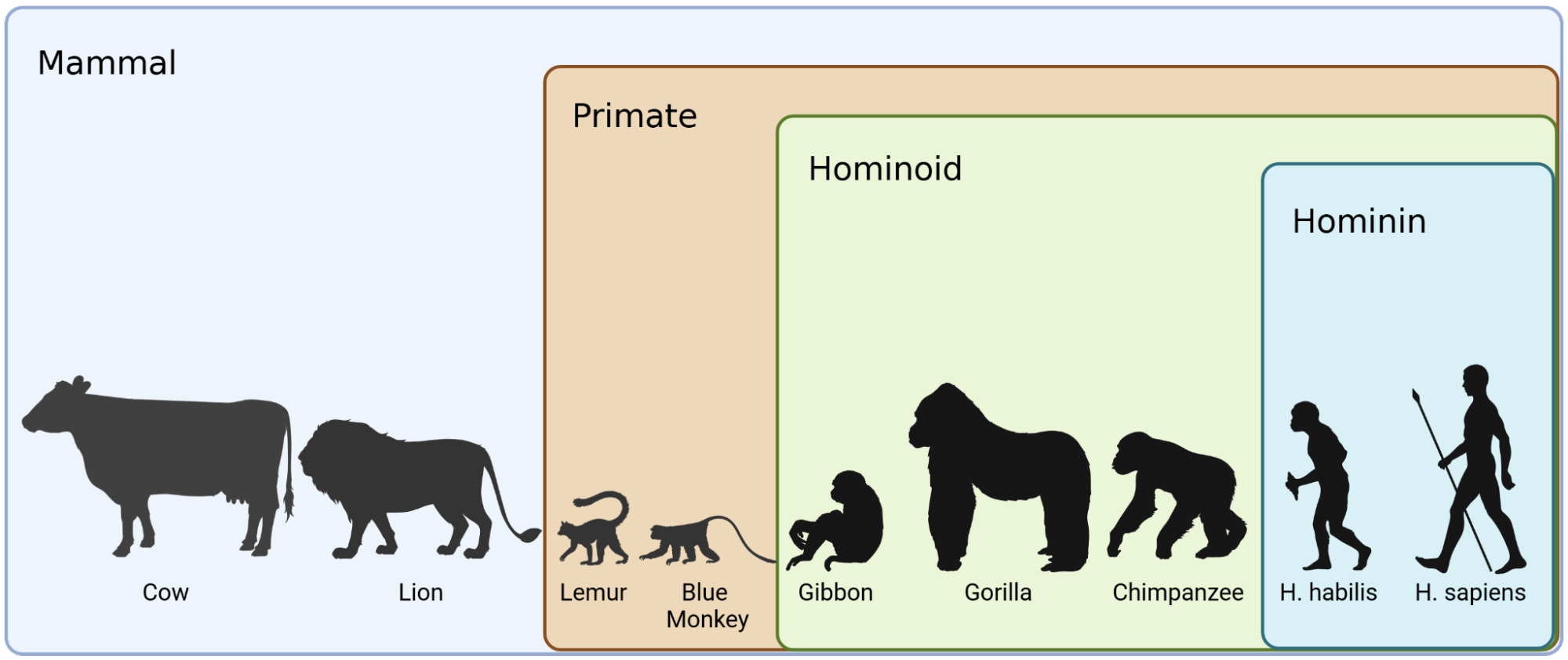 Mammal

Primate

Hominoid

Hominin

Cow

Lion

Lemur

Blue Monkey

Gibbon

Gorilla

Chimpanzee

H. habilis

H. sapiens